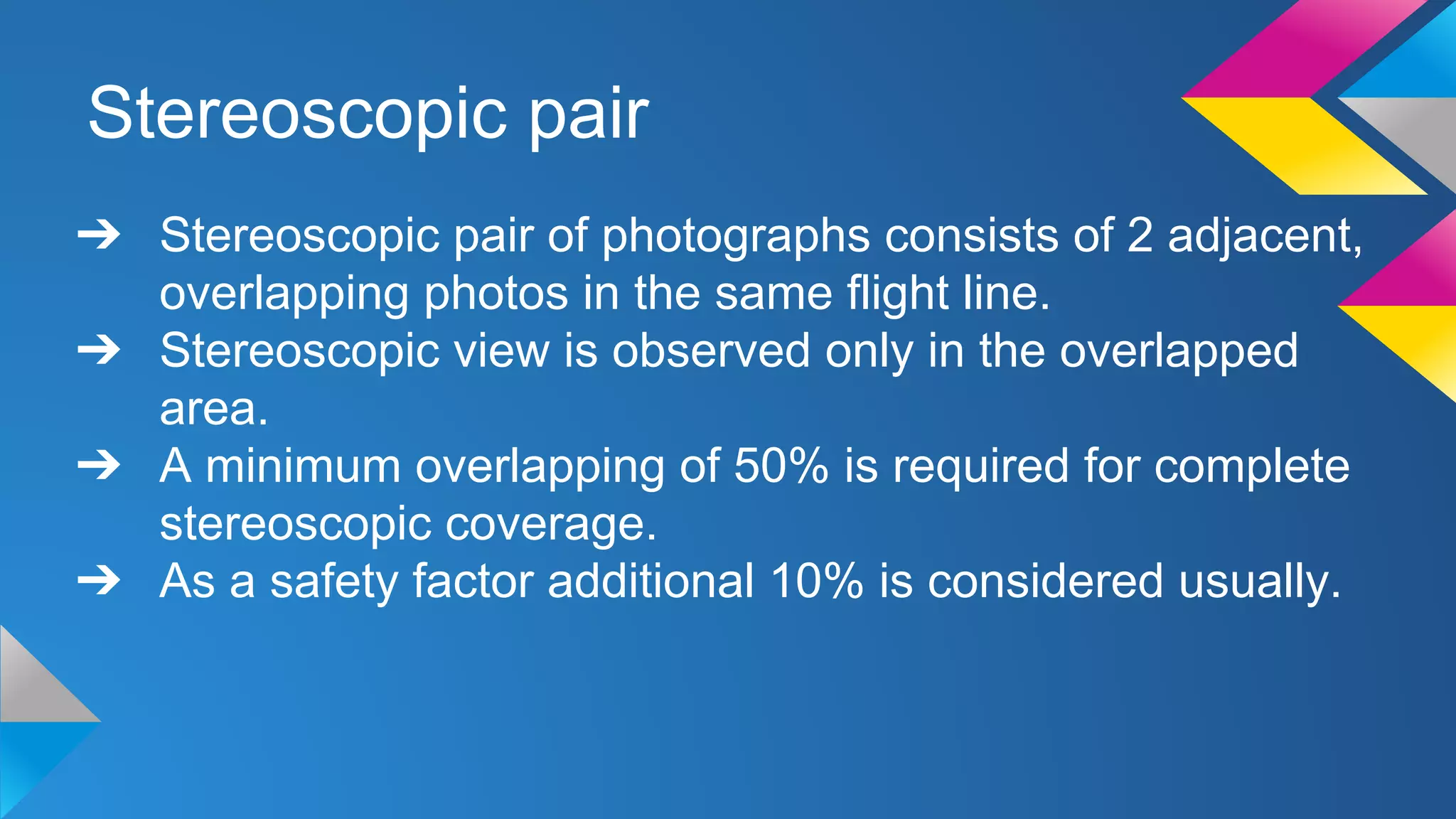 Stereoscopic pair

➔ Stereoscopic pair of photographs consists of 2 adjacent, overlapping photos in the same flight line.
➔ Stereoscopic view is observed only in the overlapped area.
➔ A minimum overlapping of 50% is required for complete stereoscopic coverage.
➔ As a safety factor additional 10% is considered usually.